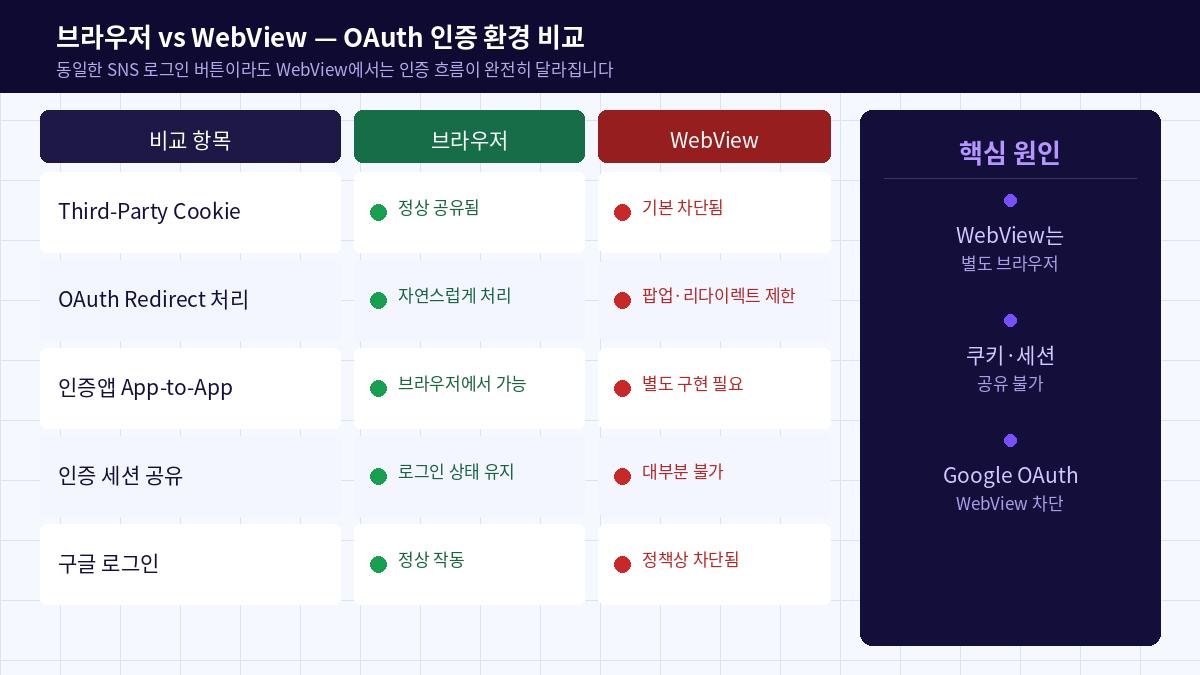 브라우저 vs WebView — OAuth 인증 환경 비교
동일한 SNS 로그인 버튼이라도 WebView에서는 인증 흐름이 완전히 달라집니다

| 비교 항목 | 브라우저 | WebView |
|---|---|---|
| Third-Party Cookie | 정상 공유됨 | 기본 차단됨 |
| OAuth Redirect 처리 | 자연스럽게 처리 | 팝업·리다이렉트 제한 |
| 인증앱 App-to-App | 브라우저에서 가능 | 별도 구현 필요 |
| 인증 세션 공유 | 로그인 상태 유지 | 대부분 불가 |
| 구글 로그인 | 정상 작동 | 정책상 차단됨 |

핵심 원인

WebView는
별도 브라우저

쿠키·세션
공유 불가

Google OAuth
WebView 차단